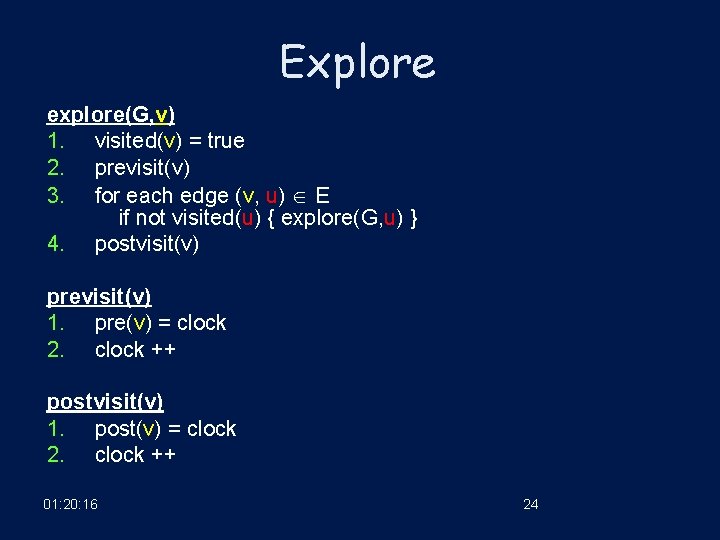 Explore

explore(G,v)
1. visited(v) = true
2. previsit(v)
3. for each edge (v, u) $\in$ E
if not visited(u) { explore(G,u) }
4. postvisit(v)

previsit(v)
1. pre(v) = clock
2. clock ++

postvisit(v)
1. post(v) = clock
2. clock ++

01:20:16

24